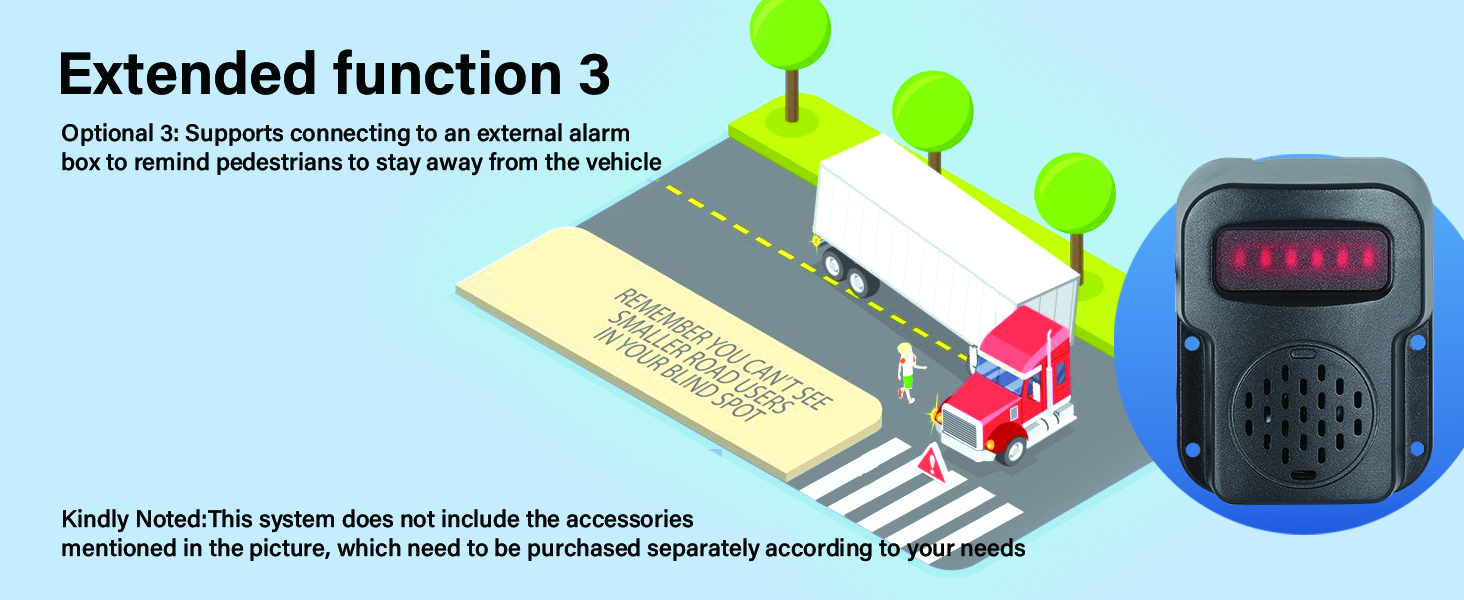 Extended function 3

Optional 3: Supports connecting to an external alarm box to remind pedestrians to stay away from the vehicle

REMEMBER YOU CAN'T SEE SMALLER ROAD USERS IN YOUR BLIND SPOT

Kindly Noted:This system does not include the accessories mentioned in the picture, which need to be purchased separately according to your needs